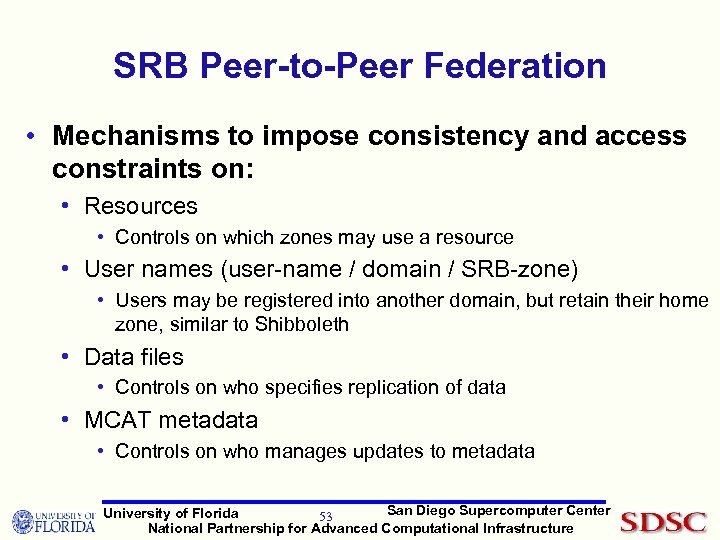 SRB Peer-to-Peer Federation

• Mechanisms to impose consistency and access constraints on:

• Resources

• Controls on which zones may use a resource

• User names (user-name / domain / SRB-zone)

• Users may be registered into another domain, but retain their home zone, similar to Shibboleth

• Data files

• Controls on who specifies replication of data

• MCAT metadata

• Controls on who manages updates to metadata

UNIVERSITY OF FLORIDA

University of Florida

53

San Diego Supercomputer Center

National Partnership for Advanced Computational Infrastructure

SDSC